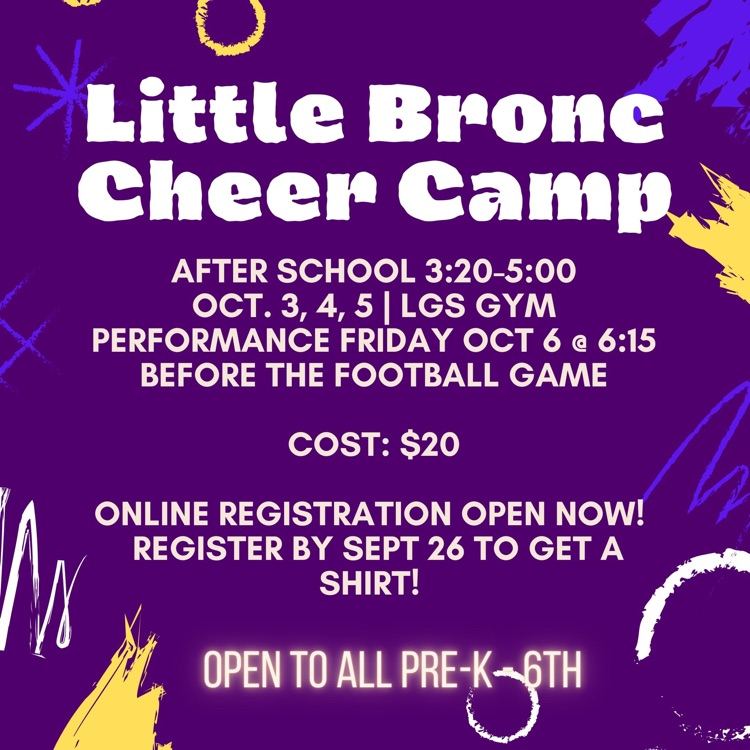 Little Bronc Cheer Camp

AFTER SCHOOL 3:20-5:00
OCT. 3, 4, 5 | LGS GYM
PERFORMANCE FRIDAY OCT 6 @ 6:15
BEFORE THE FOOTBALL GAME

COST: $20

ONLINE REGISTRATION OPEN NOW!
REGISTER BY SEPT 26 TO GET A SHIRT!

OPEN TO ALL PRE-K - 6TH